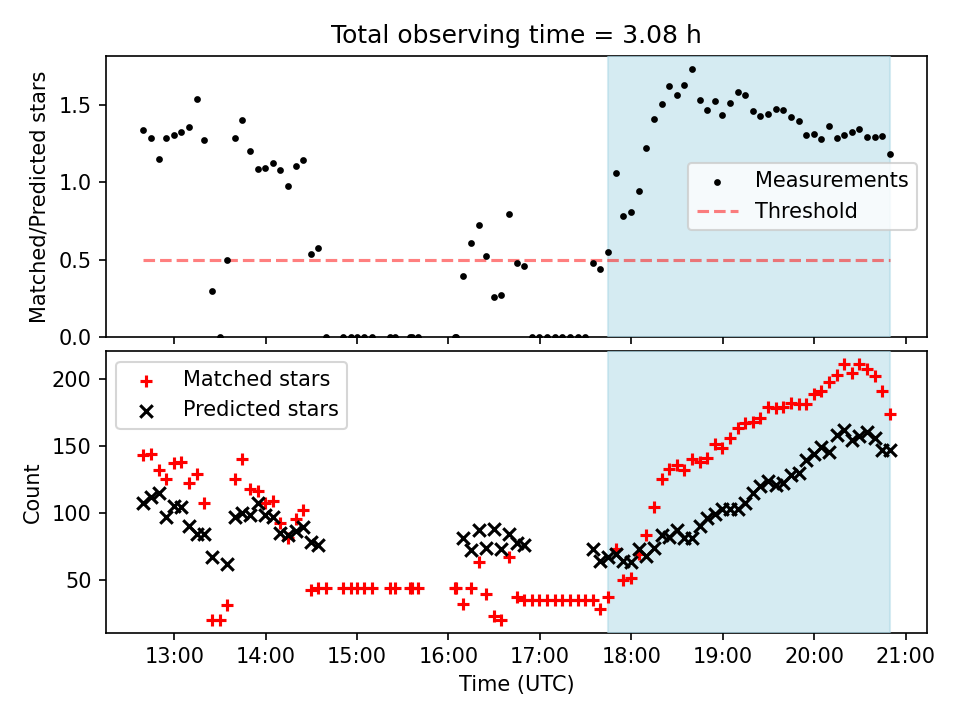 Total observing time = 3.08 h

Matched/Predicted stars

1.5
1.0
0.5
0.0

Measurements
Threshold

Matched stars
Predicted stars

Count

200
150
100
50

13:00
14:00
15:00
16:00
17:00
18:00
19:00
20:00
21:00

Time (UTC)